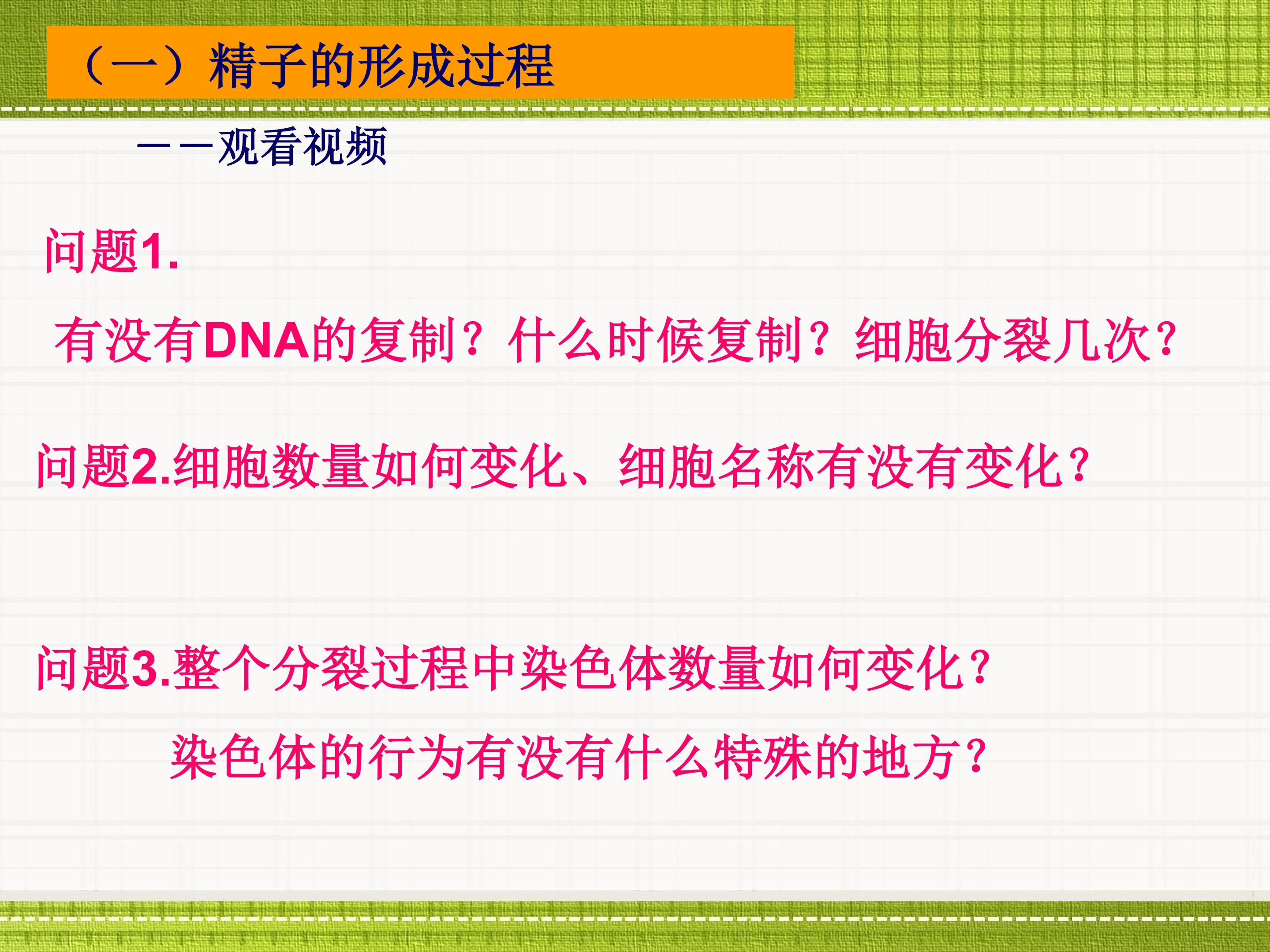 （一）精子的形成过程

——观看视频

问题1.

有没有DNA的复制？什么时候复制？细胞分裂几次？

问题2.细胞数量如何变化、细胞名称有没有变化？

问题3.整个分裂过程中染色体数量如何变化？

染色体的行为有没有什么特殊的地方？